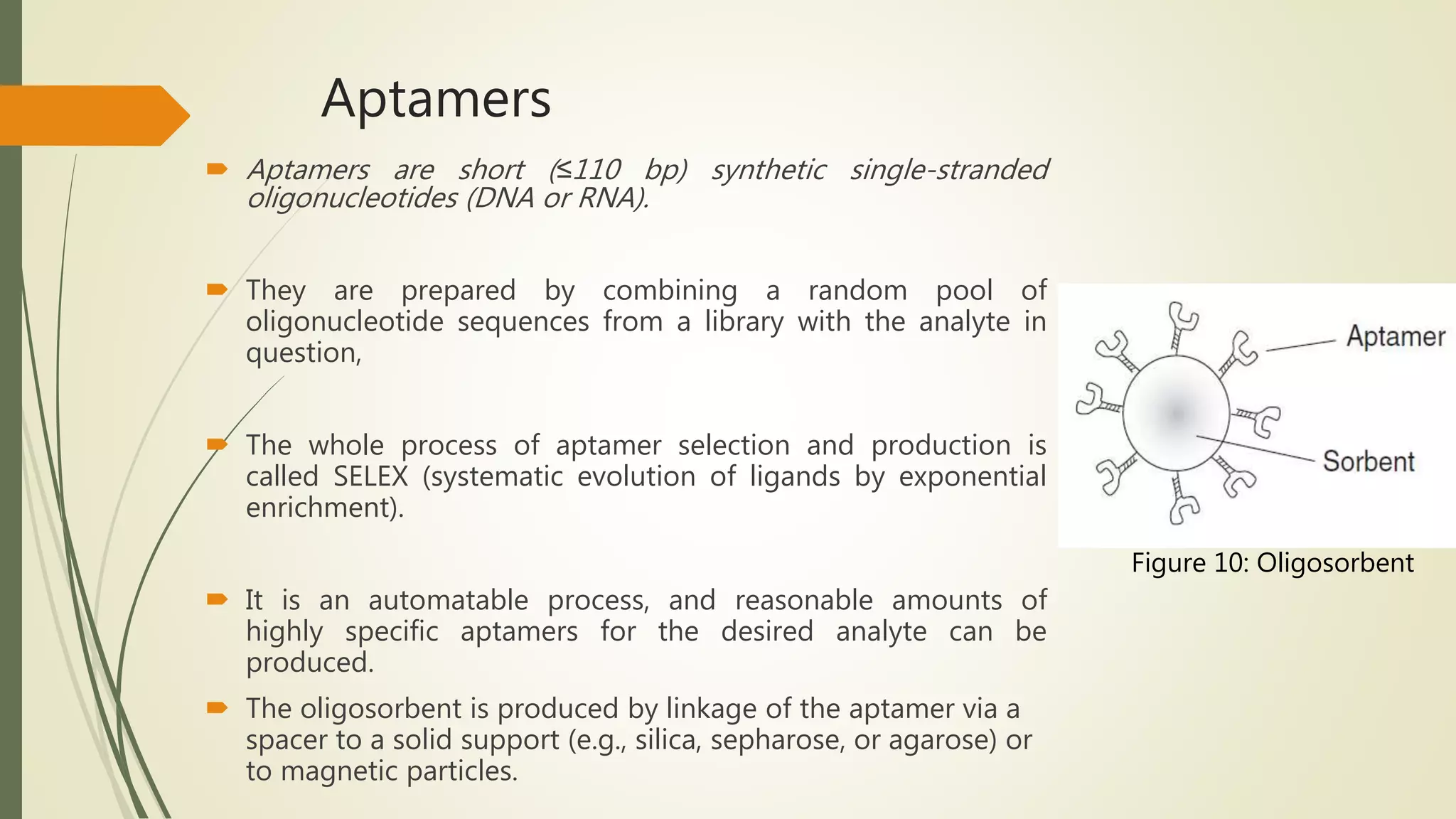 Aptamers

Aptamers are short (≤110 bp) synthetic single-stranded oligonucleotides (DNA or RNA).

They are prepared by combining a random pool of oligonucleotide sequences from a library with the analyte in question,

The whole process of aptamer selection and production is called SELEX (systematic evolution of ligands by exponential enrichment).

It is an automatable process, and reasonable amounts of highly specific aptamers for the desired analyte can be produced.

The oligosorbent is produced by linkage of the aptamer via a spacer to a solid support (e.g., silica, sepharose, or agarose) or to magnetic particles.

Aptamer

Sorbent

Figure 10: Oligosorbent